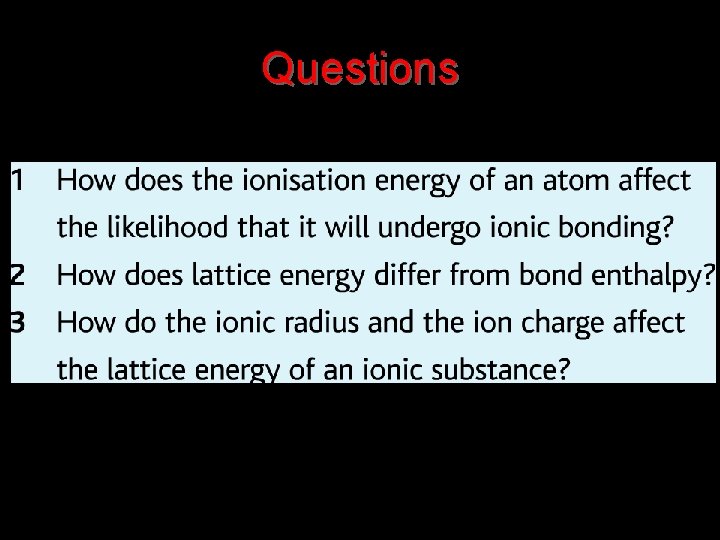 Questions

1 How does the ionisation energy of an atom affect the likelihood that it will undergo ionic bonding?

2 How does lattice energy differ from bond enthalpy?

3 How do the ionic radius and the ion charge affect the lattice energy of an ionic substance?